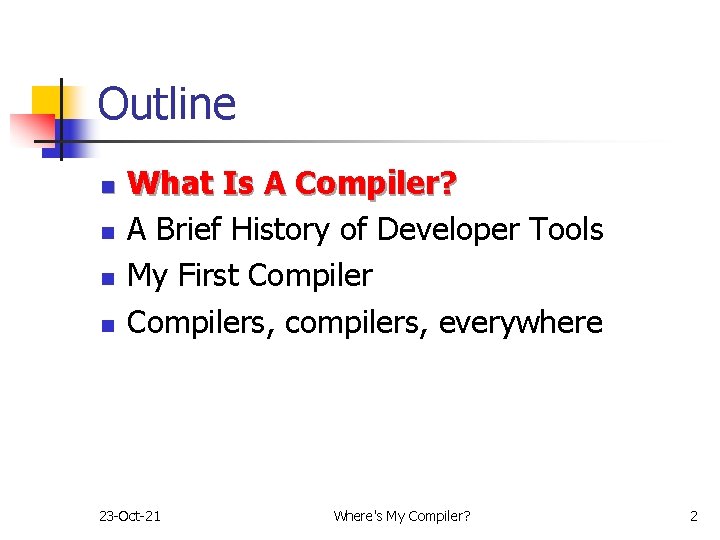 Outline

- What Is A Compiler?
- A Brief History of Developer Tools
- My First Compiler
- Compilers, compilers, everywhere

23-Oct-21 Where's My Compiler? 2